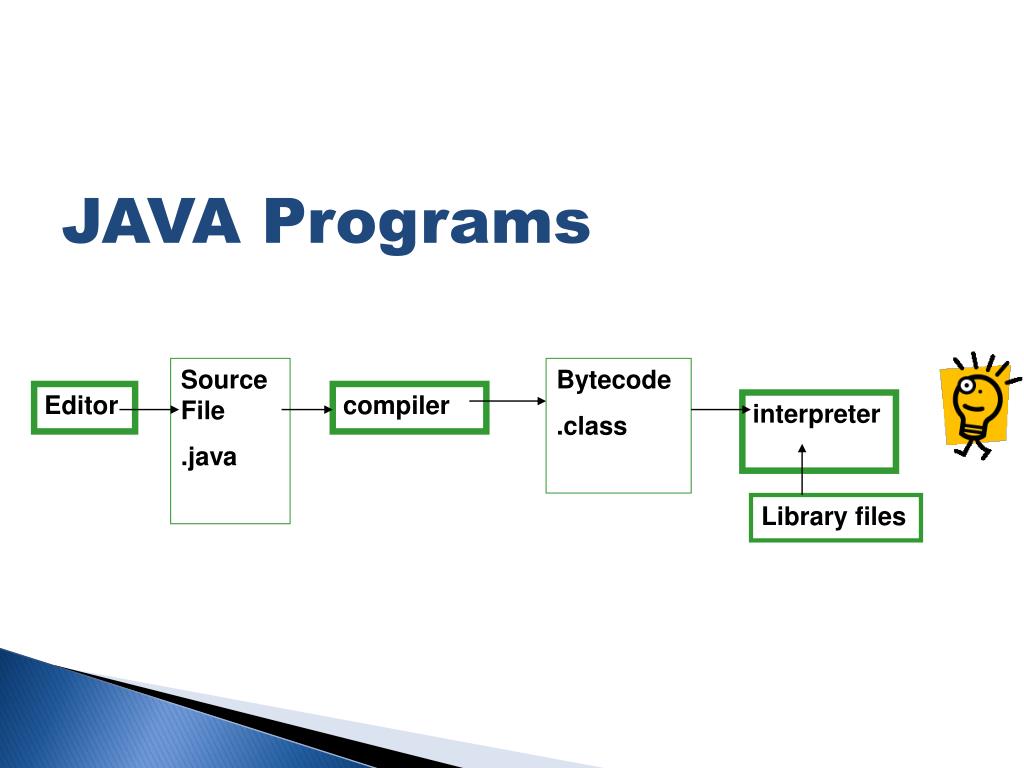 JAVA Programs

Editor

Source File

.java

compiler

Bytecode

.class

interpreter

Library files